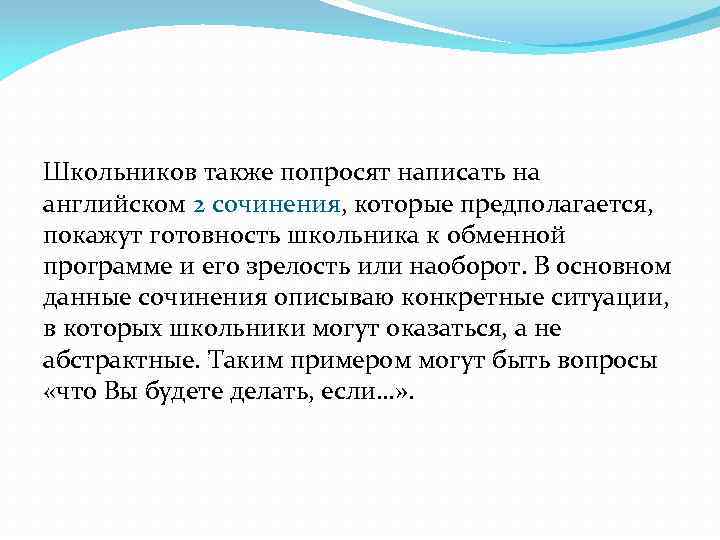 Школьников также попросят написать на английском 2 сочинения, которые предполагается, покажут готовность школьника к обменной программе и его зрелость или наоборот. В основном данные сочинения описываю конкретные ситуации, в которых школьники могут оказаться, а не абстрактные. Таким примером могут быть вопросы «что Вы будете делать, если…».